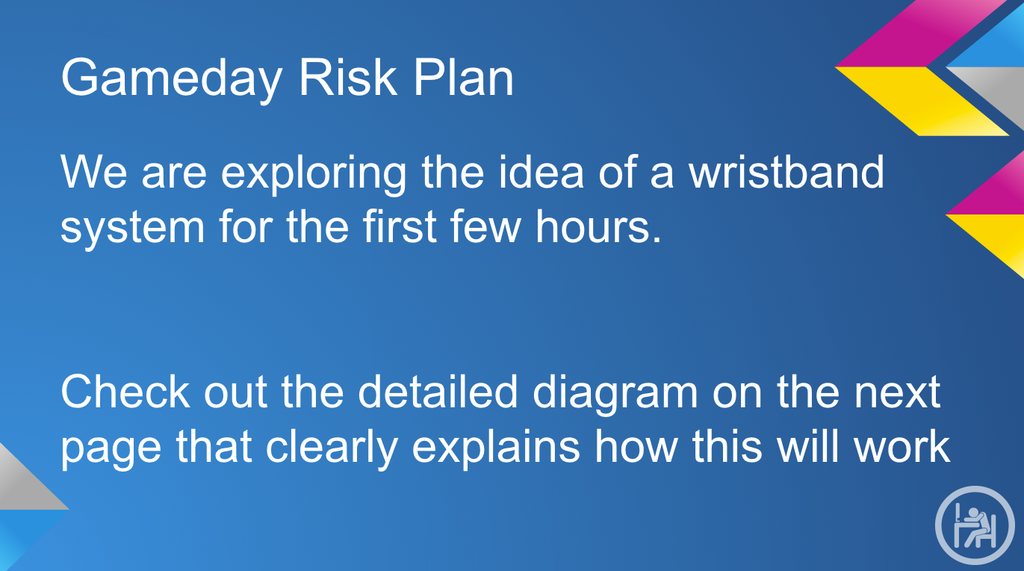 Gameday Risk Plan

We are exploring the idea of a wristband system for the first few hours.

Check out the detailed diagram on the next page that clearly explains how this will work